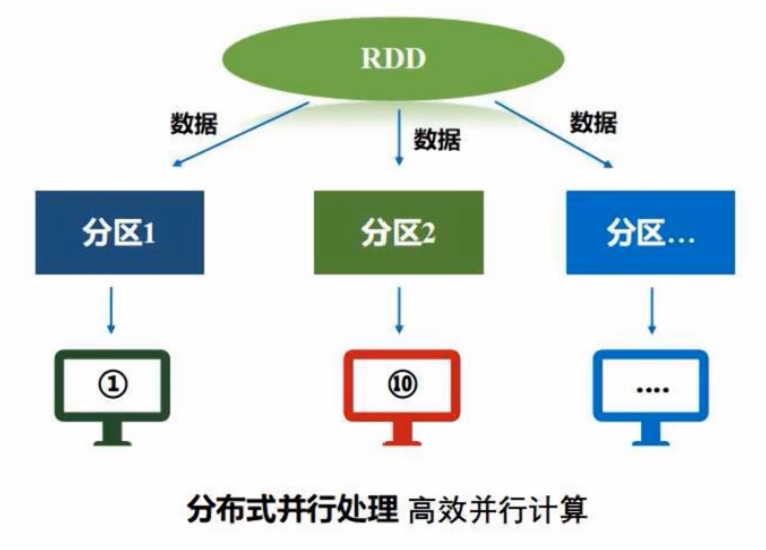 RDD

数据

数据

数据

分区1

分区2

分区…

①

⑩

....

分布式并行处理 高效并行计算